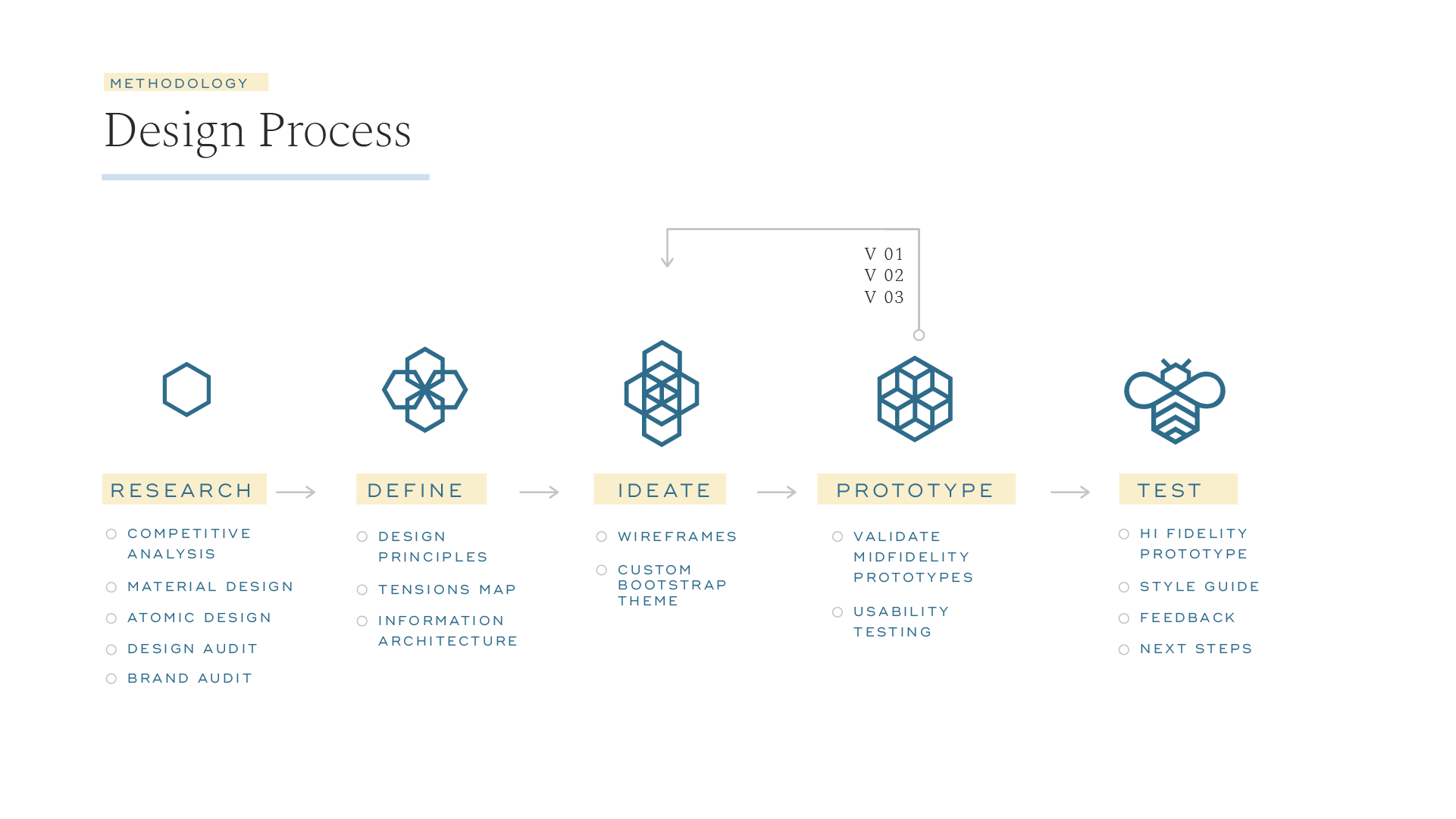 METHODOLOGY

Design Process

V 01
V 02
V 03

RESEARCH

COMPETITIVE ANALYSIS

MATERIAL DESIGN

ATOMIC DESIGN

DESIGN AUDIT

BRAND AUDIT

DEFINE

DESIGN PRINCIPLES

TENSIONS MAP

INFORMATION ARCHITECTURE

IDEATE

WIREFRAMES

CUSTOM BOOTSTRAP THEME

PROTOTYPE

VALIDATE MIDFIDELITY PROTOTYPES

USABILITY TESTING

TEST

HI FIDELITY PROTOTYPE

STYLE GUIDE

FEEDBACK

NEXT STEPS